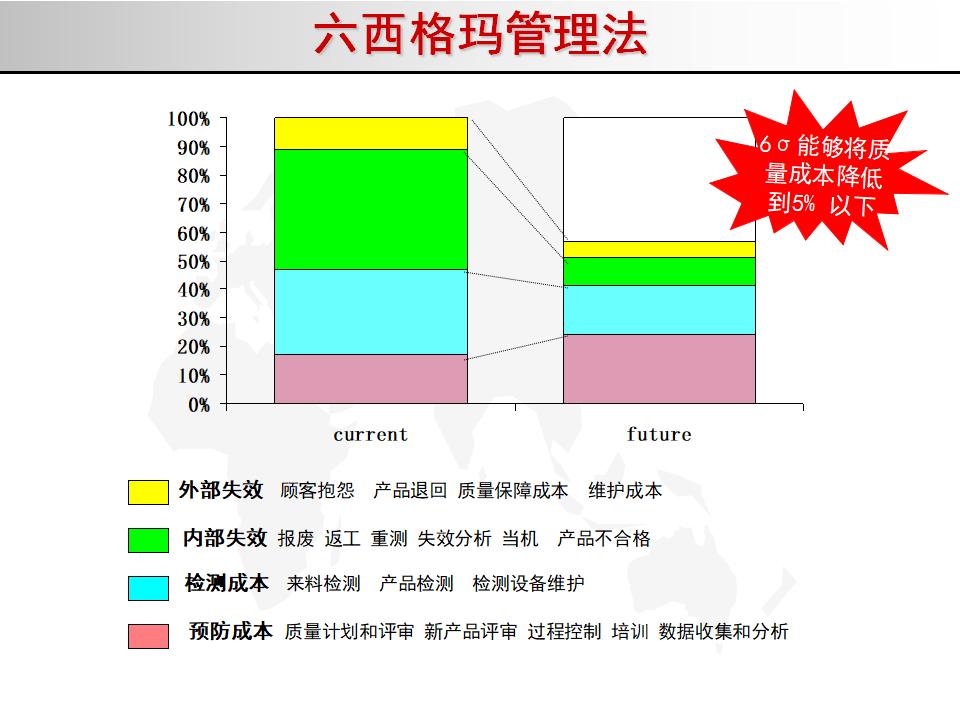 六西格玛管理法

100%
90%
80%
70%
60%
50%
40%
30%
20%
10%
0%

current
future

6σ能够将质量成本降低到5% 以下

外部失效 顾客抱怨 产品退回 质量保障成本 维护成本

内部失效 报废 返工 重测 失效分析 当机 产品不合格

检测成本 来料检测 产品检测 检测设备维护

预防成本 质量计划和评审 新产品评审 过程控制 培训 数据收集和分析